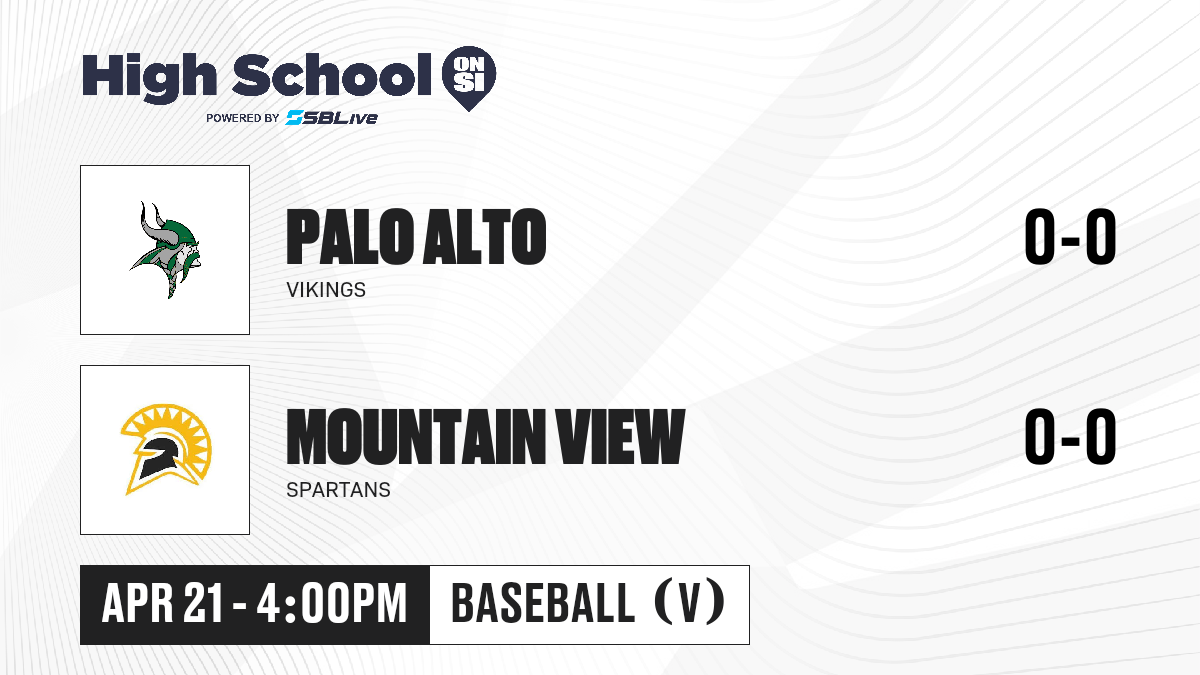 High School ON SI
POWERED BY SBLive

PALO ALTO
VIKINGS
0-0

MOUNTAIN VIEW
SPARTANS
0-0

APR 21 - 4:00PM
BASEBALL (V)